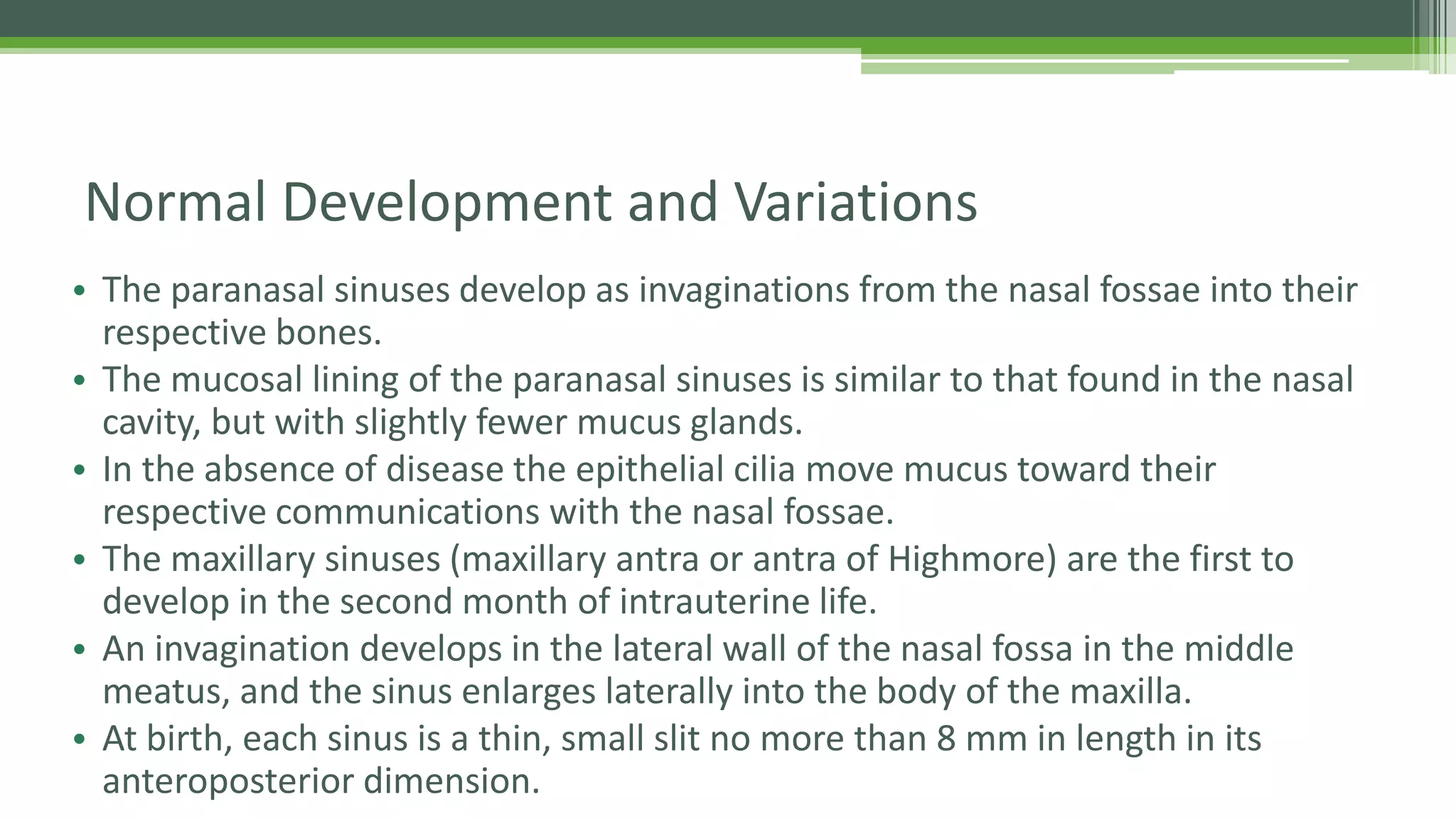 Normal Development and Variations

• The paranasal sinuses develop as invaginations from the nasal fossae into their respective bones.
• The mucosal lining of the paranasal sinuses is similar to that found in the nasal cavity, but with slightly fewer mucus glands.
• In the absence of disease the epithelial cilia move mucus toward their respective communications with the nasal fossae.
• The maxillary sinuses (maxillary antra or antra of Highmore) are the first to develop in the second month of intrauterine life.
• An invagination develops in the lateral wall of the nasal fossa in the middle meatus, and the sinus enlarges laterally into the body of the maxilla.
• At birth, each sinus is a thin, small slit no more than 8 mm in length in its anteroposterior dimension.